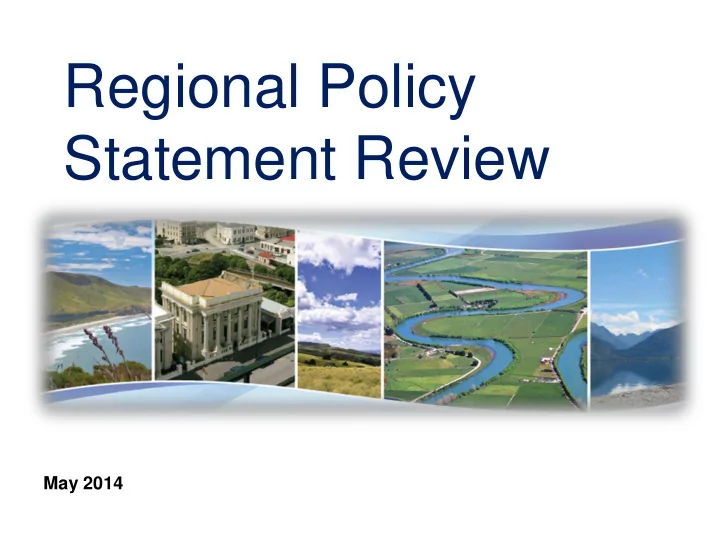 Regional Policy Statement Review

May 2014